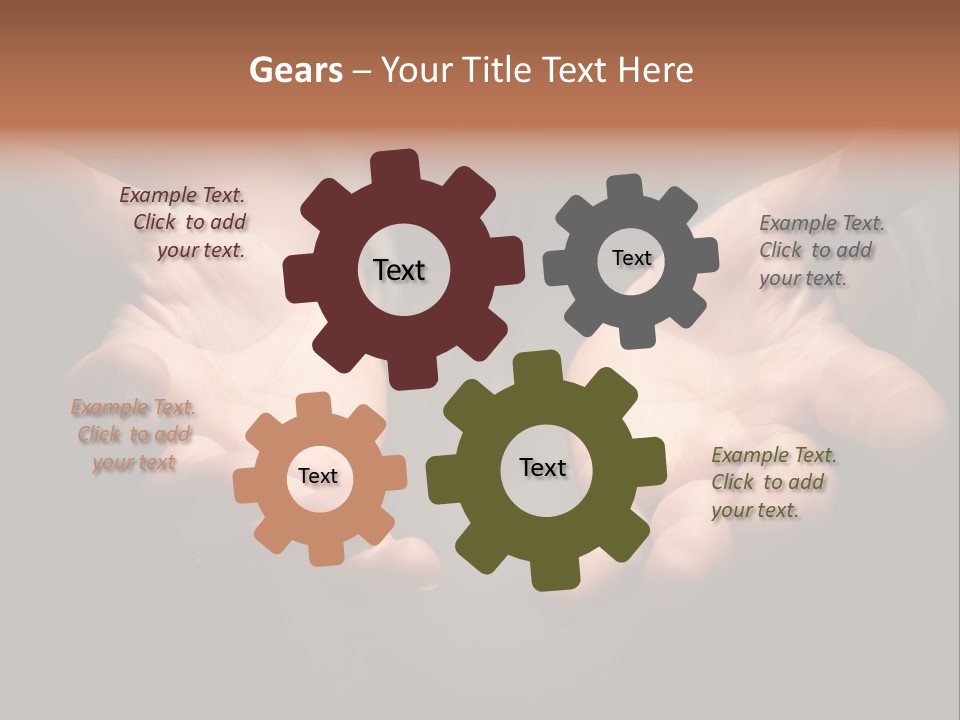 Gears – Your Title Text Here

Example Text. Click to add your text.

Text

Text

Example Text. Click to add your text.

Example Text. Click to add your text

Text

Text

Example Text. Click to add your text.